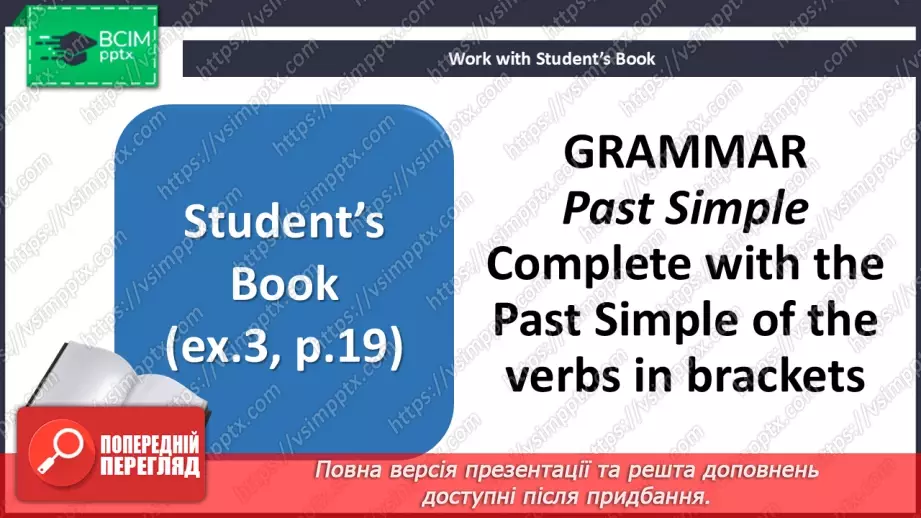 ВСІМ pptx

Work with Student's Book

Student's Book (ex.3, p.19)

GRAMMAR
Past Simple
Complete with the Past Simple of the verbs in brackets

ПОПЕРЕДНІЙ ПЕРЕГЛЯД

Повна версія презентації та решта доповнень доступні після придбання.

https://vsimpptx.com